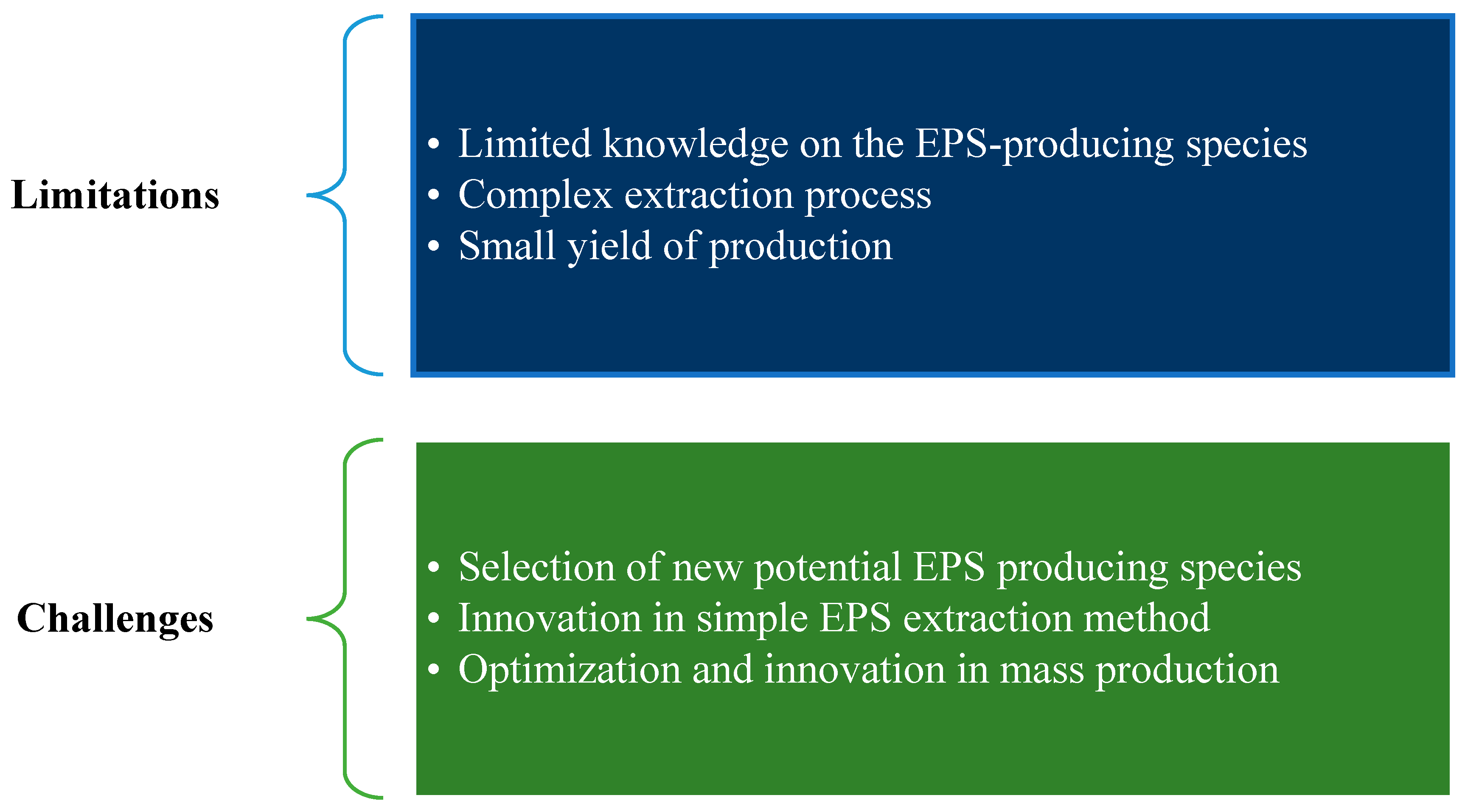 Limitations

• Limited knowledge on the EPS-producing species
• Complex extraction process
• Small yield of production

Challenges

• Selection of new potential EPS producing species
• Innovation in simple EPS extraction method
• Optimization and innovation in mass production